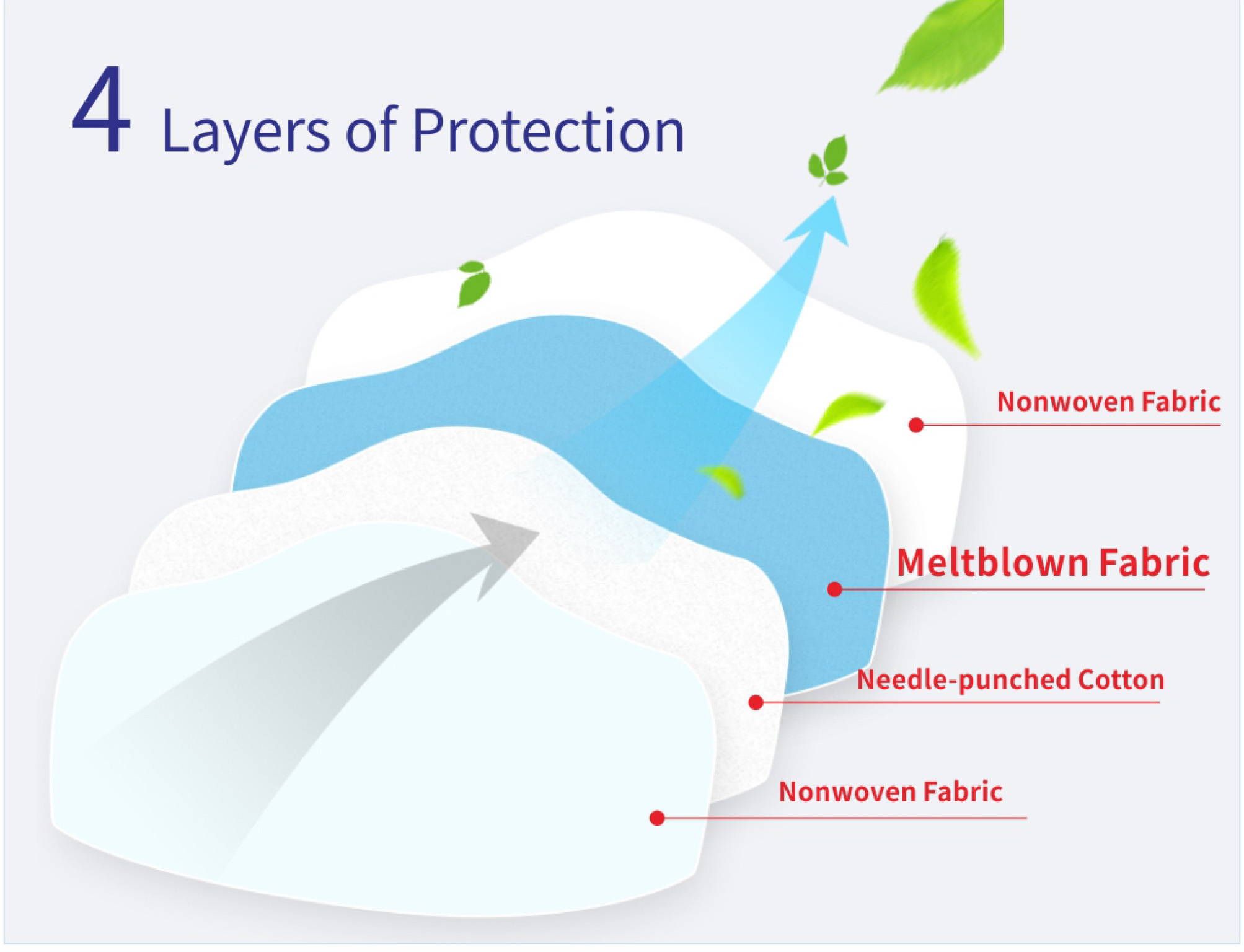 4 Layers of Protection

Nonwoven Fabric

Meltblown Fabric

Needle-punched Cotton

Nonwoven Fabric